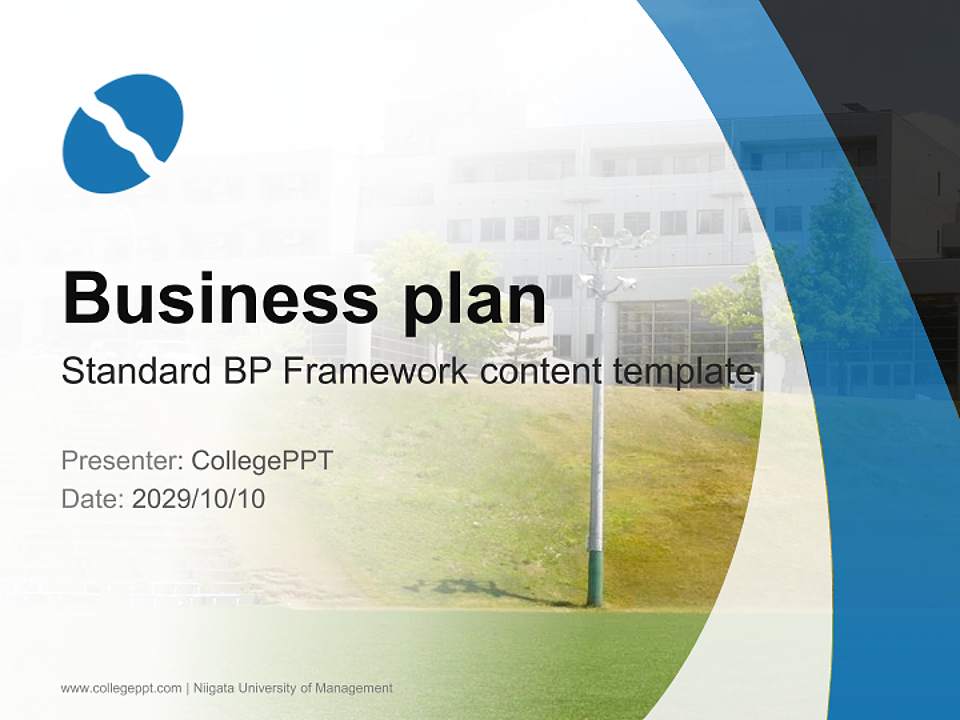 Business plan

Standard BP Framework content template

Presenter: CollegePPT
Date: 2029/10/10

www.collegeppt.com | Niigata University of Management